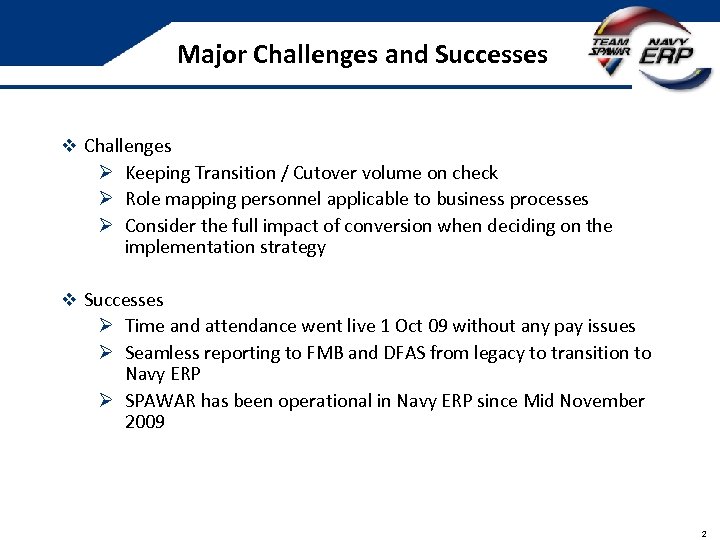 Major Challenges and Successes

TEAM SPAWAR NAVY ERP

❖ Challenges
➢ Keeping Transition / Cutover volume on check
➢ Role mapping personnel applicable to business processes
➢ Consider the full impact of conversion when deciding on the implementation strategy

❖ Successes
➢ Time and attendance went live 1 Oct 09 without any pay issues
➢ Seamless reporting to FMB and DFAS from legacy to transition to Navy ERP
➢ SPAWAR has been operational in Navy ERP since Mid November 2009

2